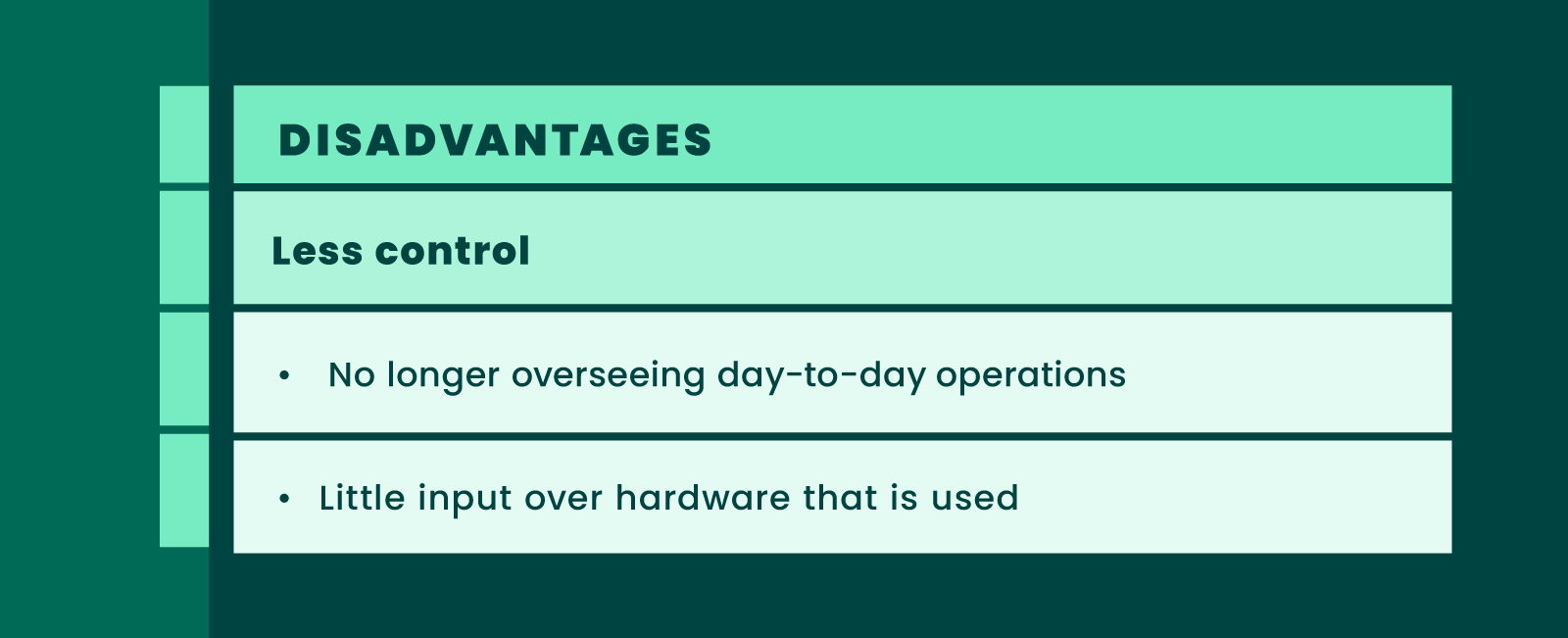 DISADVANTAGES

Less control

• No longer overseeing day-to-day operations

• Little input over hardware that is used